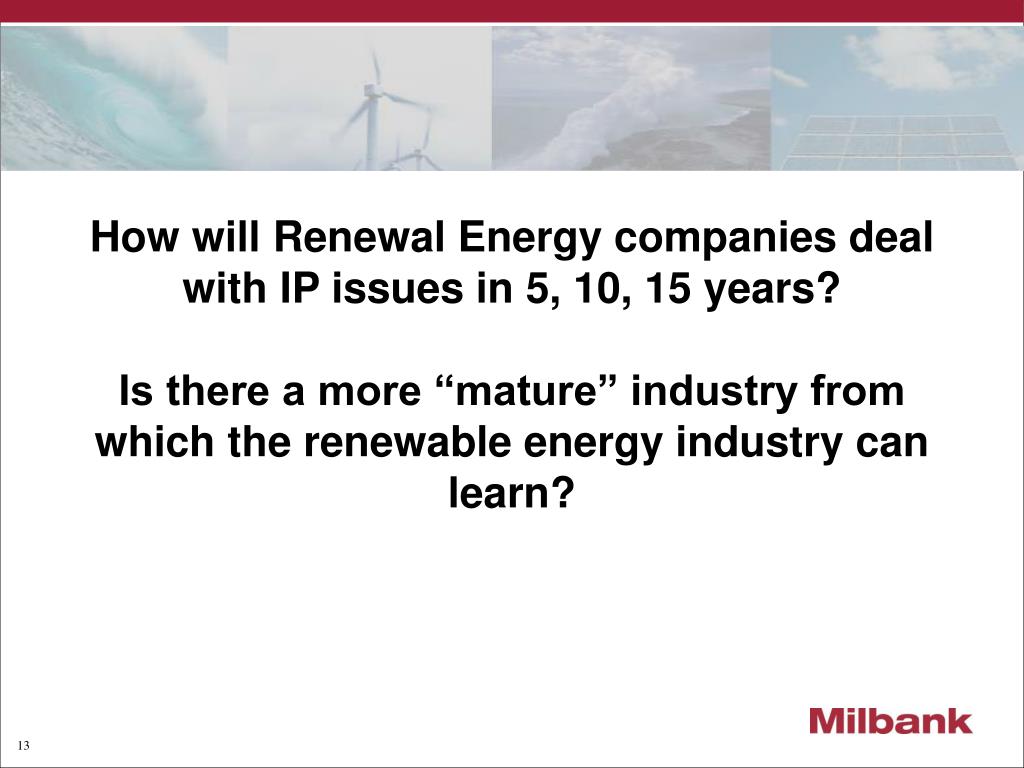 How will Renewal Energy companies deal with IP issues in 5, 10, 15 years?

Is there a more “mature” industry from which the renewable energy industry can learn?

Milbank

13